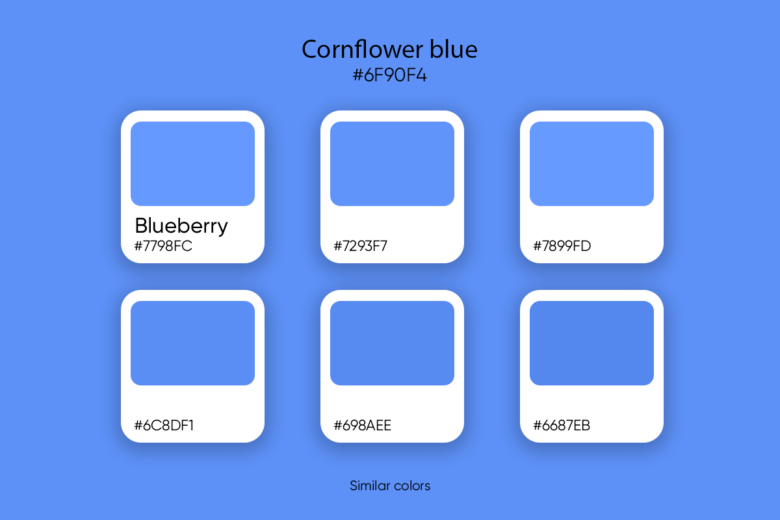 Cornflower blue
#6F90F4

Blueberry
#7798FC

#7293F7

#7899FD

#6C8DF1

#698AEE

#6687EB

Similar colors